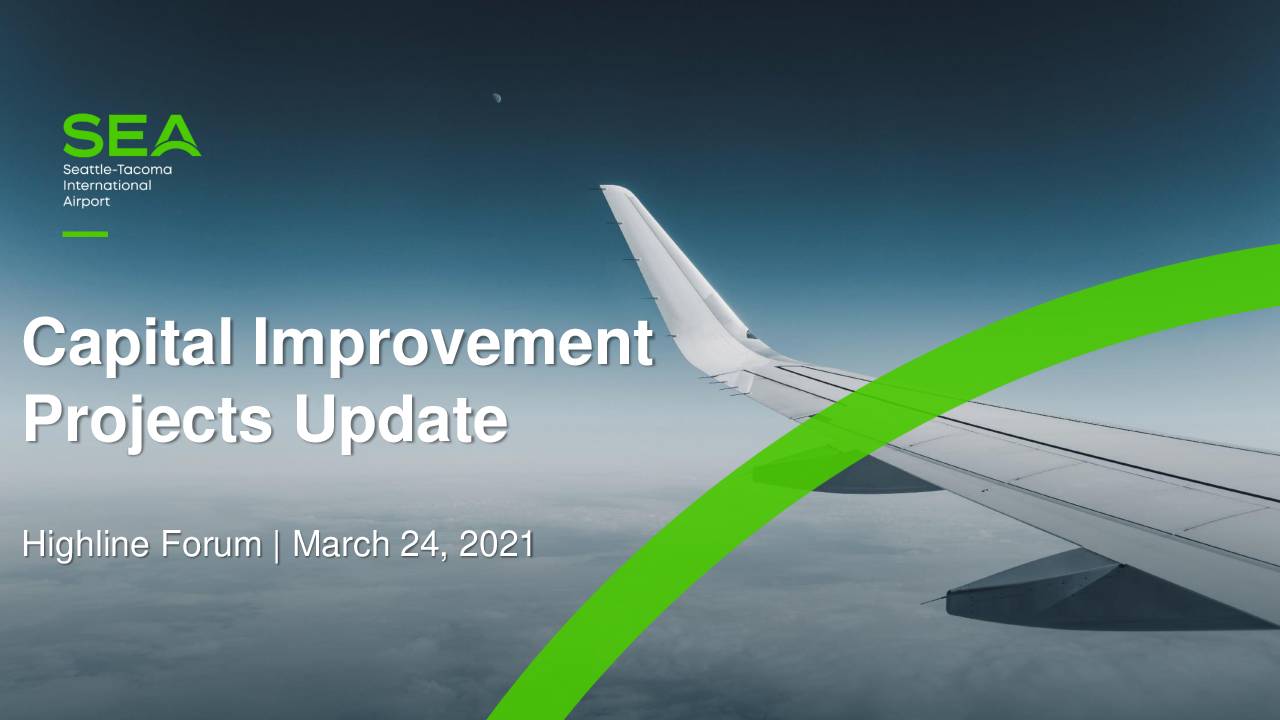 SEA
Seattle-Tacoma
International
Airport

Capital Improvement Projects Update

Highline Forum | March 24, 2021